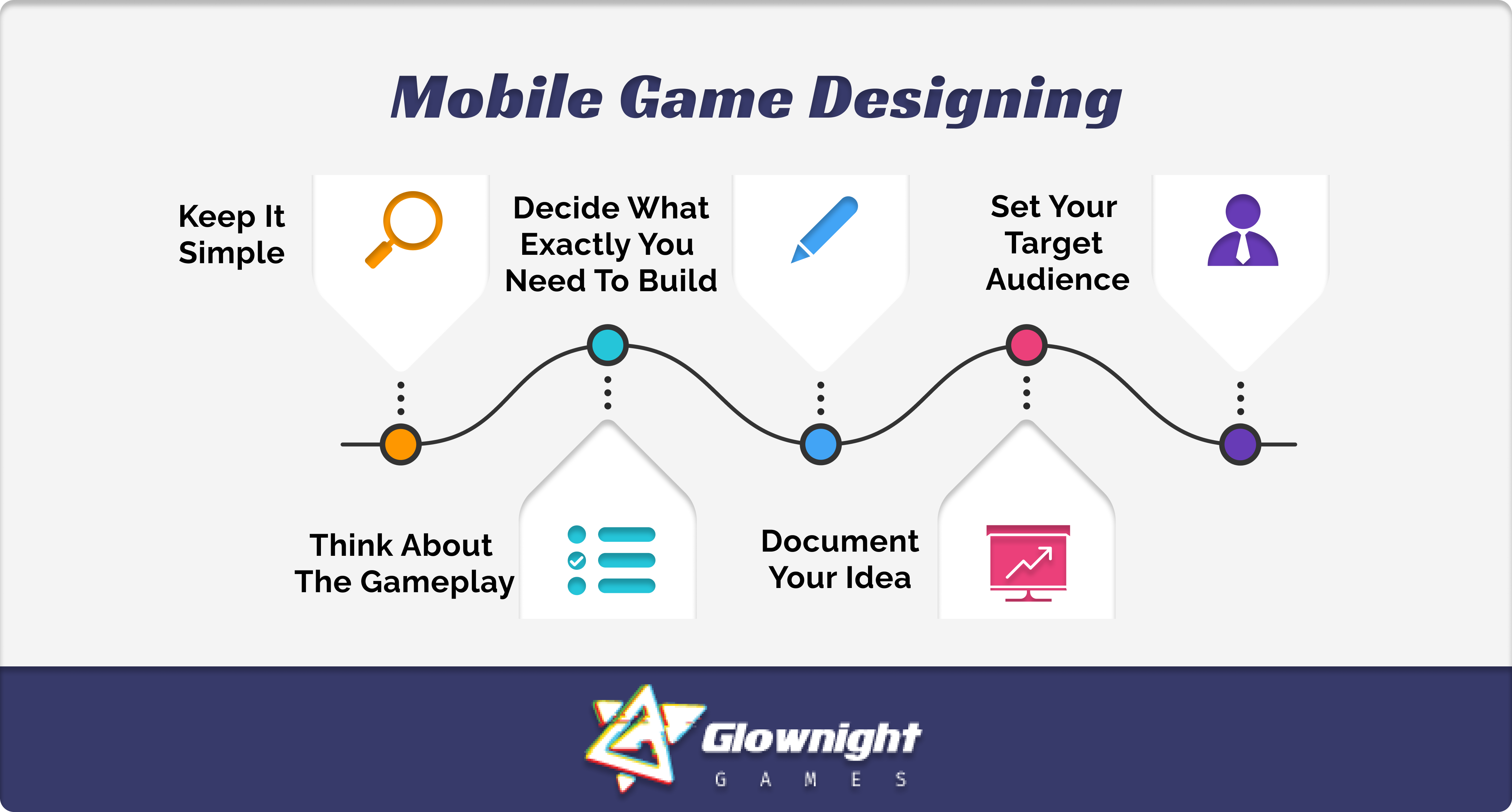 Mobile Game Designing

Keep It Simple

Decide What Exactly You Need To Build

Set Your Target Audience

Think About The Gameplay

Document Your Idea

Glownight
GAMES